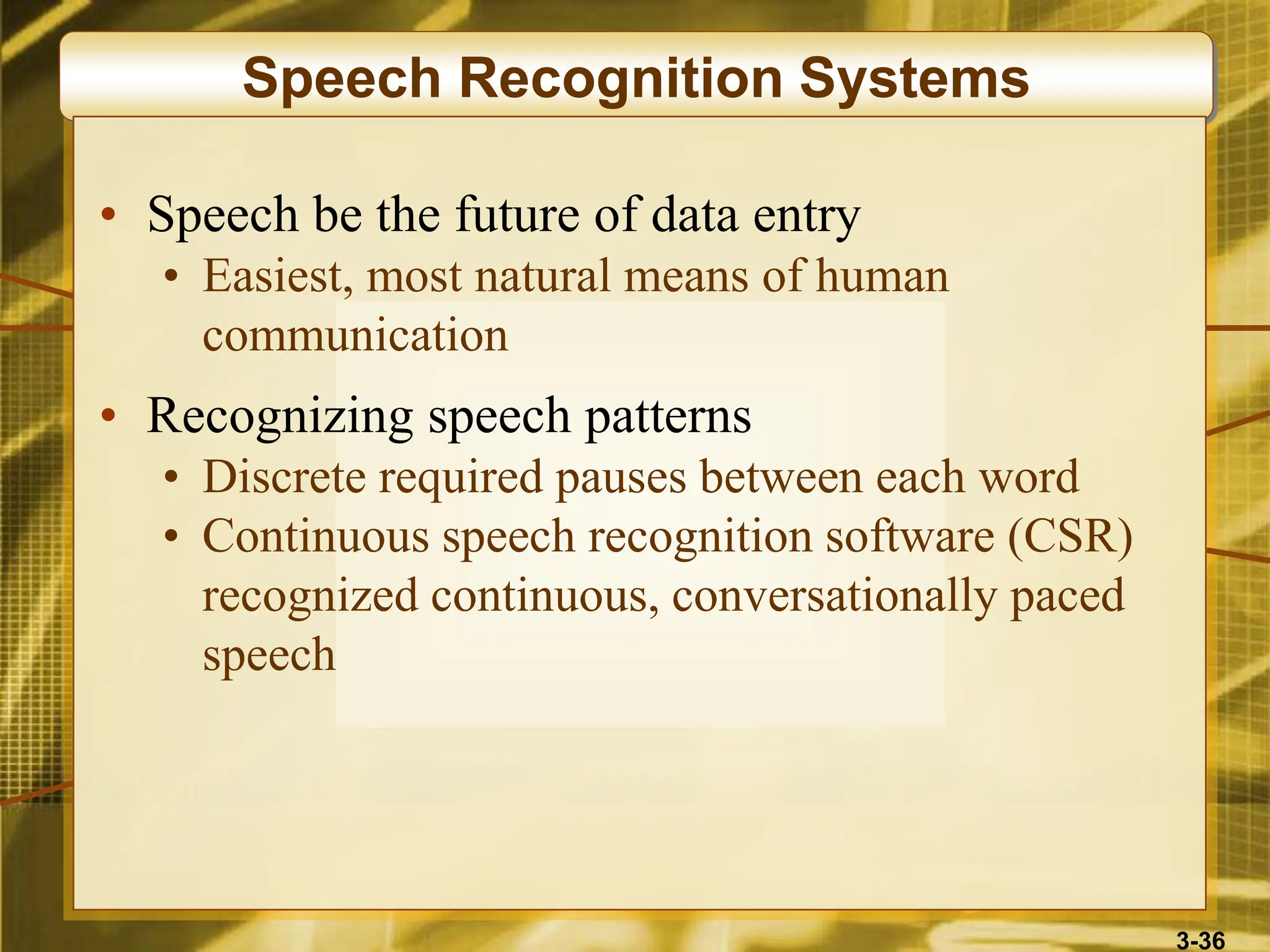 Speech Recognition Systems

• Speech be the future of data entry
  • Easiest, most natural means of human communication

• Recognizing speech patterns
  • Discrete required pauses between each word
  • Continuous speech recognition software (CSR) recognized continuous, conversationally paced speech

3-36